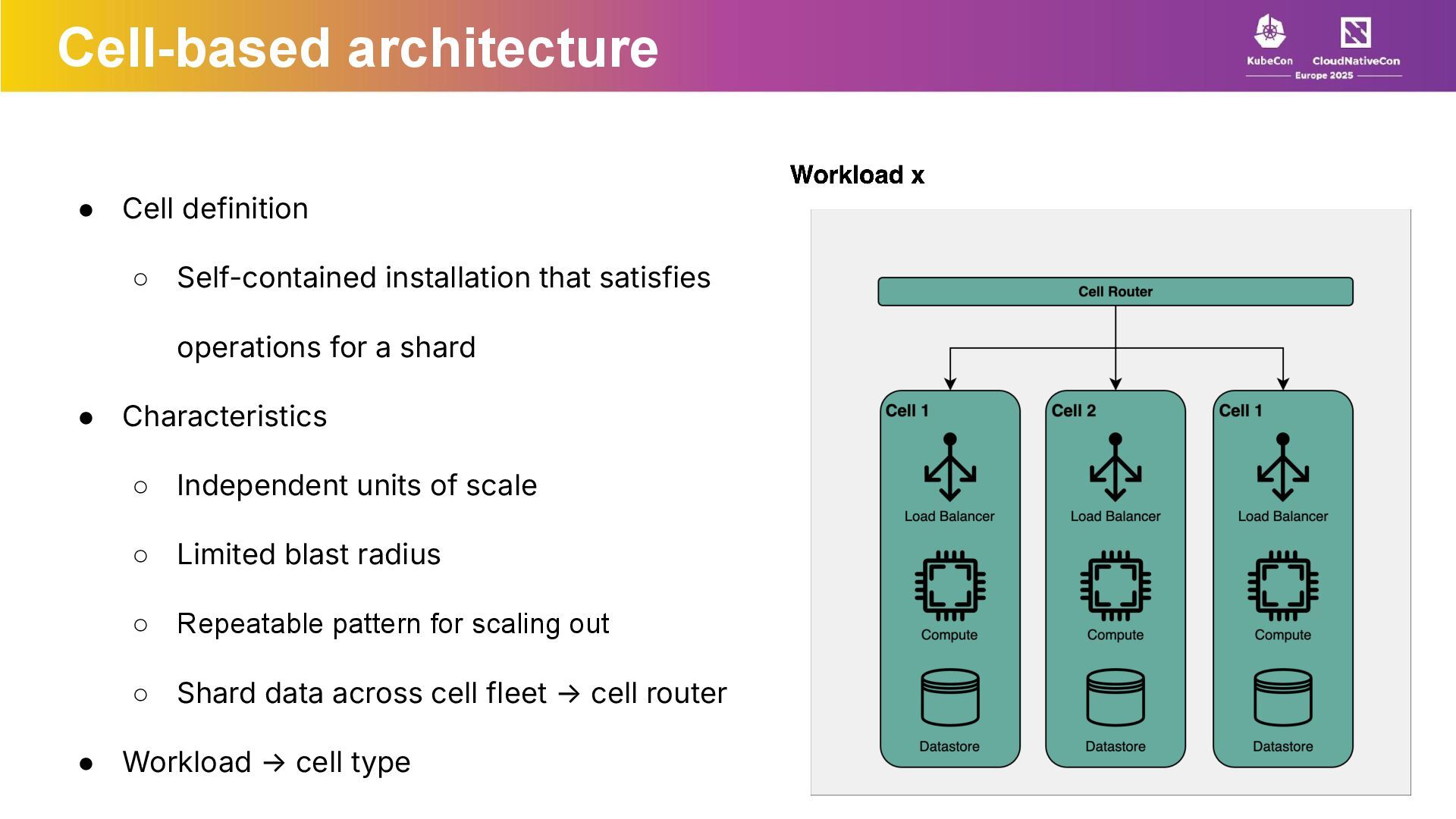 Cell-based architecture

KubeCon CloudNativeCon Europe 2025

● Cell definition
  ○ Self-contained installation that satisfies operations for a shard
● Characteristics
  ○ Independent units of scale
  ○ Limited blast radius
  ○ Repeatable pattern for scaling out
  ○ Shard data across cell fleet → cell router
● Workload → cell type

Workload x

Cell Router

Cell 1
Load Balancer
Compute
Datastore

Cell 2
Load Balancer
Compute
Datastore

Cell 1
Load Balancer
Compute
Datastore